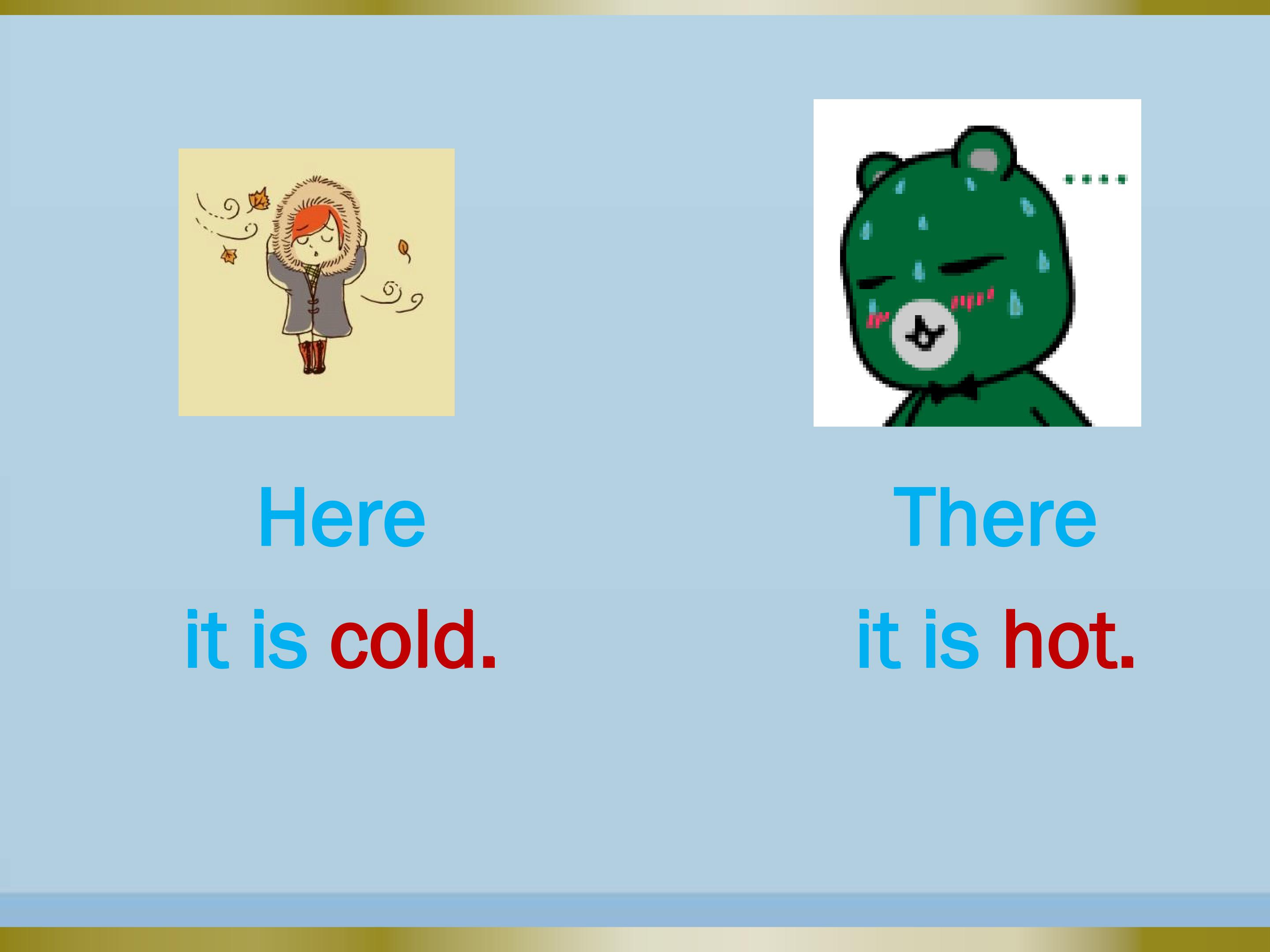 Here
it is cold.

There
it is hot.